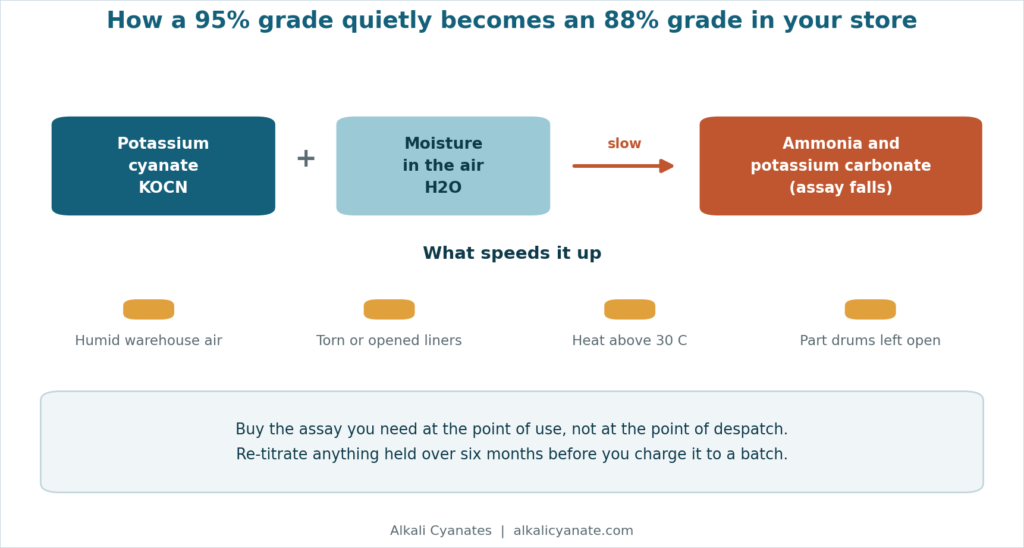 How a 95% grade quietly becomes an 88% grade in your store

Potassium cyanate KOCN

+

Moisture in the air H2O

slow

Ammonia and potassium carbonate (assay falls)

What speeds it up

Humid warehouse air

Torn or opened liners

Heat above 30 C

Part drums left open

Buy the assay you need at the point of use, not at the point of despatch.
Re-titrate anything held over six months before you charge it to a batch.

Alkali Cyanates | alkalicyanate.com